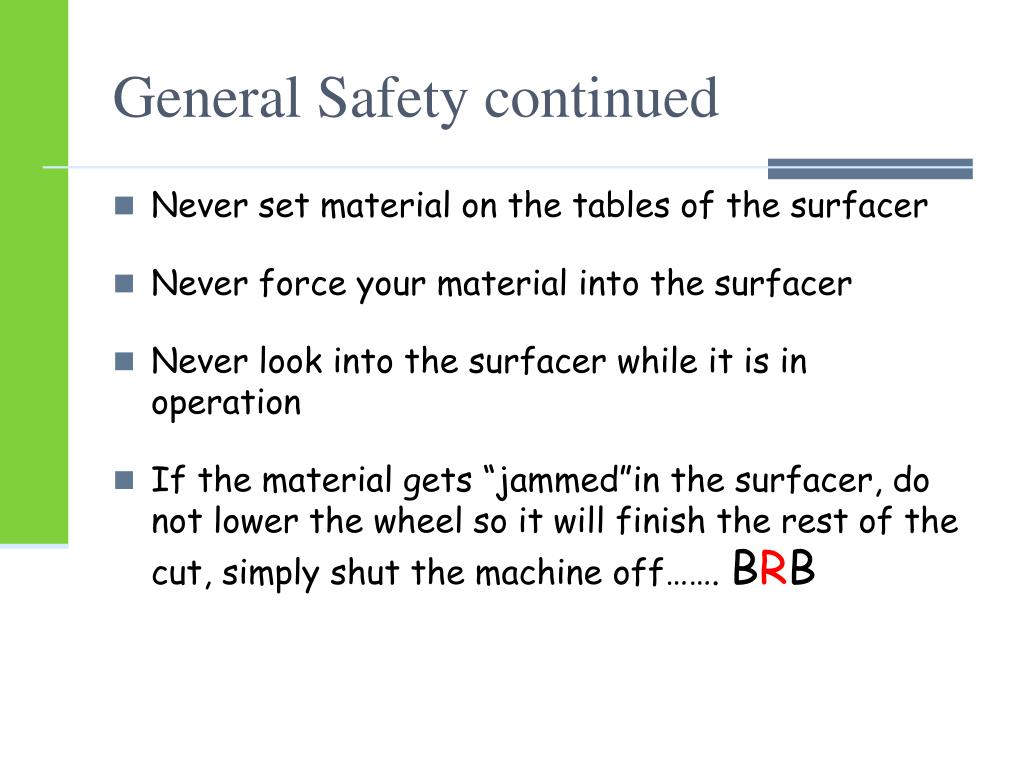 General Safety continued

Never set material on the tables of the surfacer

Never force your material into the surfacer

Never look into the surfacer while it is in operation

If the material gets “jammed”in the surfacer, do not lower the wheel so it will finish the rest of the cut, simply shut the machine off……. BRB